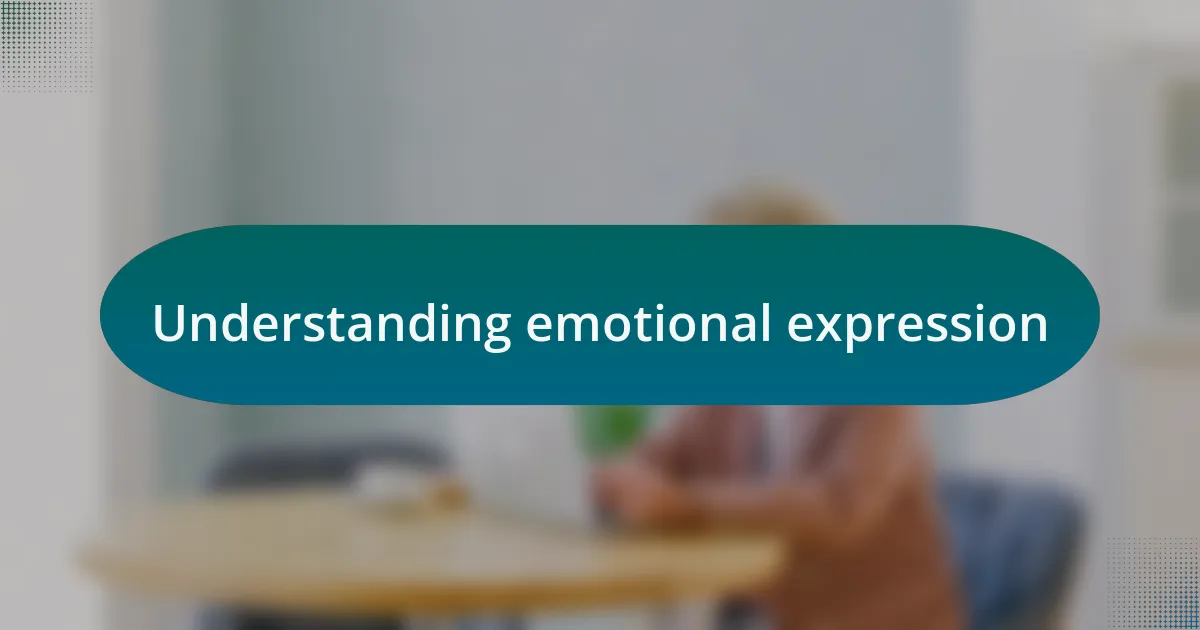 Understanding emotional expression